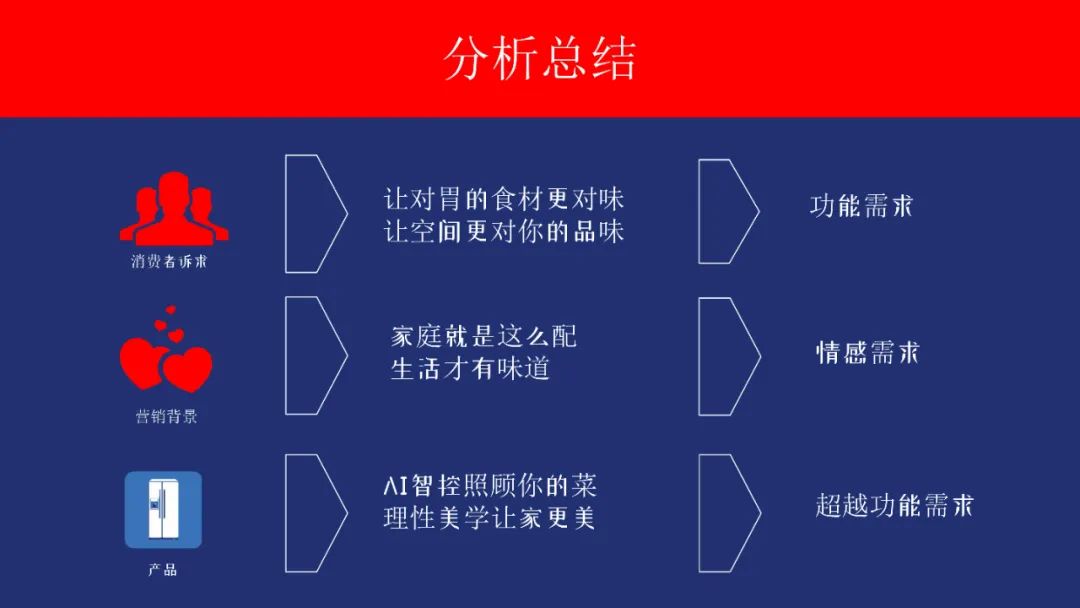 分析总结

消费者诉求

让对胃的食材更对味
让空间更对你的品味

功能需求

营销背景

家庭就是这么配
生活才有味道

情感需求

产品

AI智控照顾你的菜
理性美学让家更美

超越功能需求